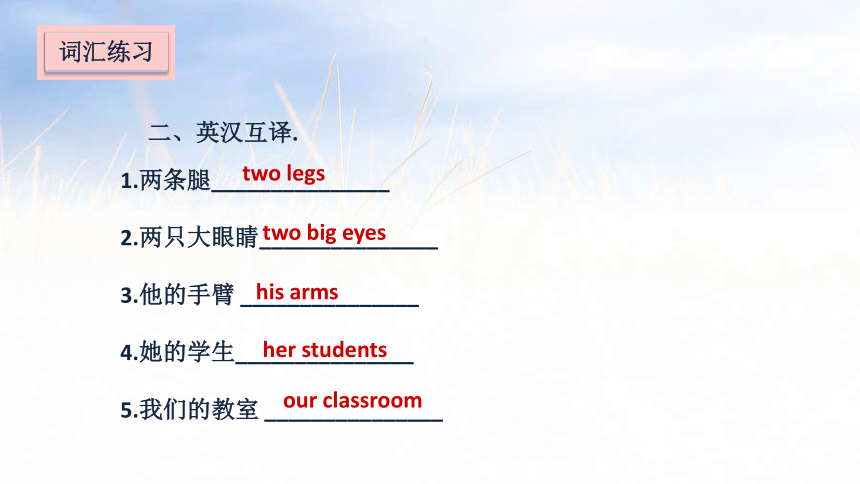 词汇练习

二、英汉互译.

1.两条腿 two legs

2.两只大眼睛 two big eyes

3.他的手臂 his arms

4.她的学生 her students

5.我们的教室 our classroom